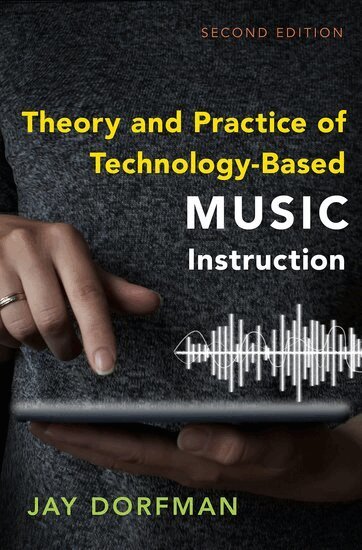 SECOND EDITION

Theory and Practice of Technology-Based MUSIC Instruction

JAY DORFMAN